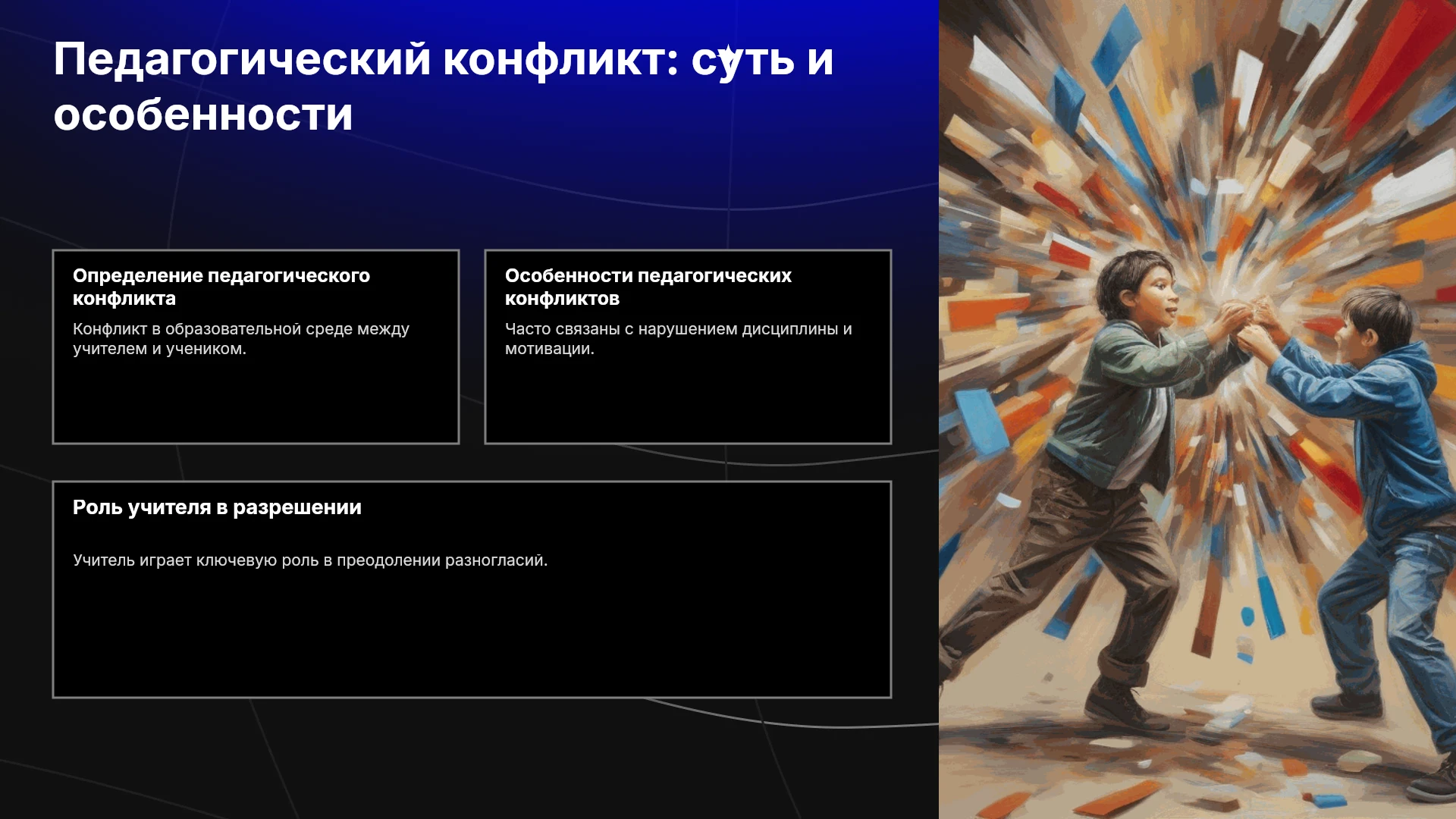 Педагогический конфликт: суть и особенности

Определение педагогического конфликта

Конфликт в образовательной среде между учителем и учеником.

Особенности педагогических конфликтов

Часто связаны с нарушением дисциплины и мотивации.

Роль учителя в разрешении

Учитель играет ключевую роль в преодолении разногласий.